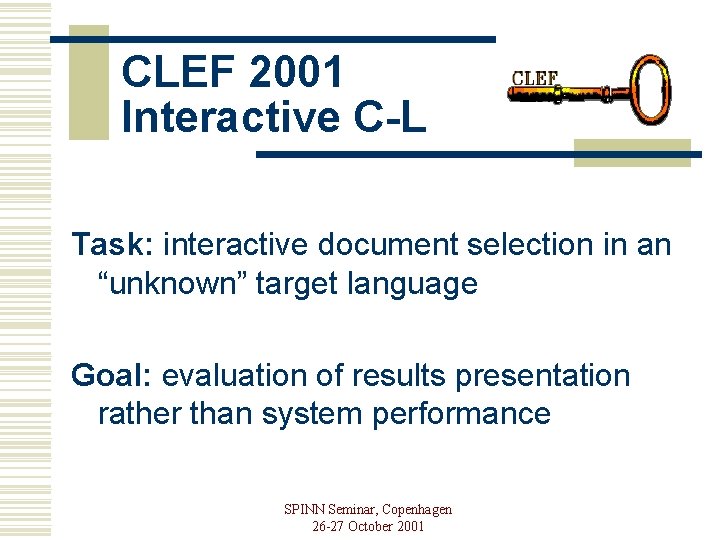 CLEF 2001
Interactive C-L

CLEF

Task: interactive document selection in an "unknown" target language

Goal: evaluation of results presentation rather than system performance

SPINN Seminar, Copenhagen
26-27 October 2001